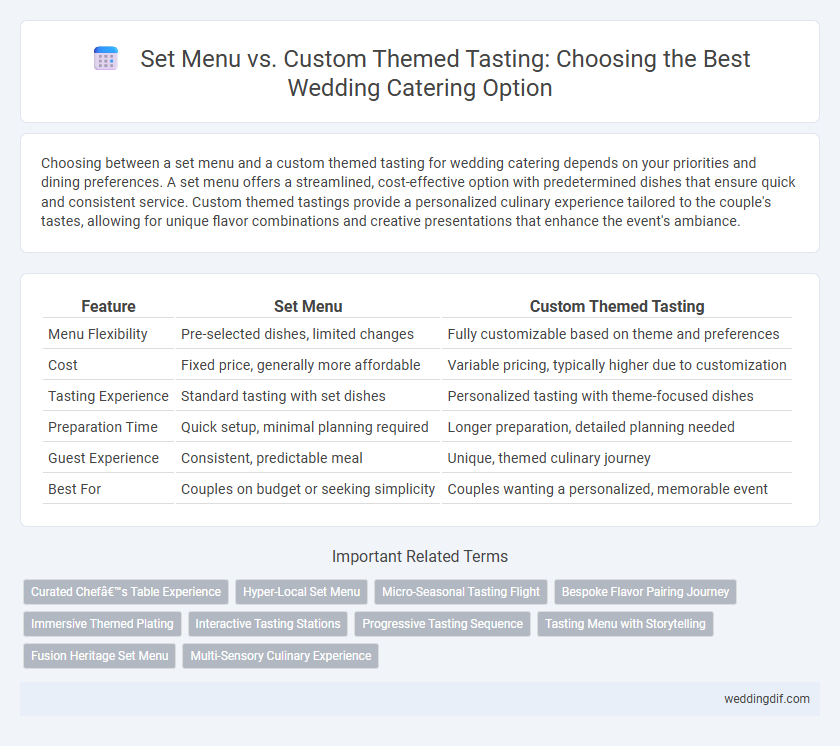 Set Menu vs. Custom Themed Tasting: Choosing the Best Wedding Catering Option

Choosing between a set menu and a custom themed tasting for wedding catering depends on your priorities and dining preferences. A set menu offers a streamlined, cost-effective option with predetermined dishes that ensure quick and consistent service. Custom themed tastings provide a personalized culinary experience tailored to the couple's tastes, allowing for unique flavor combinations and creative presentations that enhance the event's ambiance.

| Feature | Set Menu | Custom Themed Tasting |
|---|---|---|
| Menu Flexibility | Pre-selected dishes, limited changes | Fully customizable based on theme and preferences |
| Cost | Fixed price, generally more affordable | Variable pricing, typically higher due to customization |
| Tasting Experience | Standard tasting with set dishes | Personalized tasting with theme-focused dishes |
| Preparation Time | Quick setup, minimal planning required | Longer preparation, detailed planning needed |
| Guest Experience | Consistent, predictable meal | Unique, themed culinary journey |
| Best For | Couples on budget or seeking simplicity | Couples wanting a personalized, memorable event |

Important Related Terms

Curated Chefâ€™s Table Experience
Hyper-Local Set Menu
Micro-Seasonal Tasting Flight
Bespoke Flavor Pairing Journey
Immersive Themed Plating
Interactive Tasting Stations
Progressive Tasting Sequence
Tasting Menu with Storytelling
Fusion Heritage Set Menu
Multi-Sensory Culinary Experience

weddingdif.com